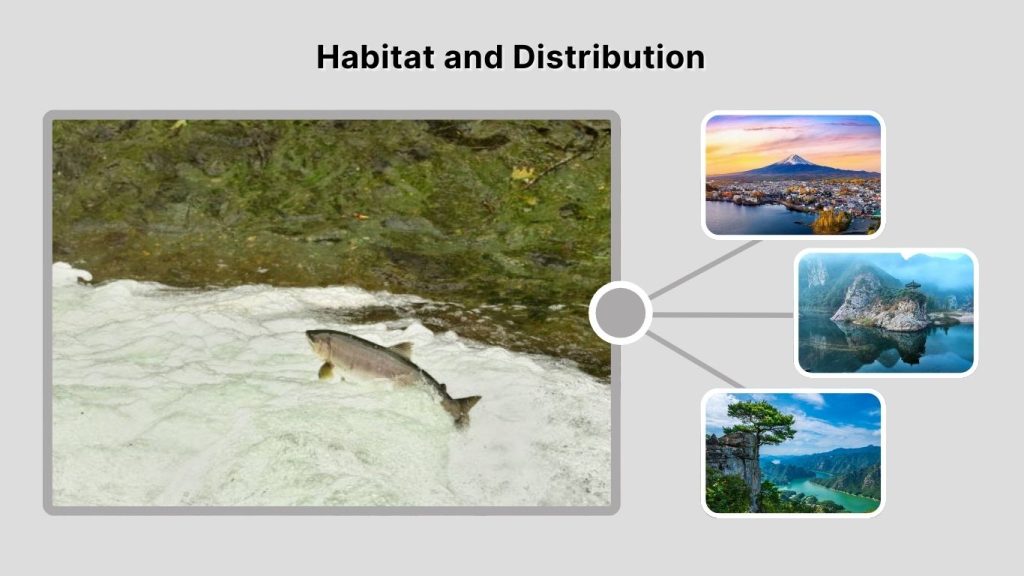 Habitat and Distribution